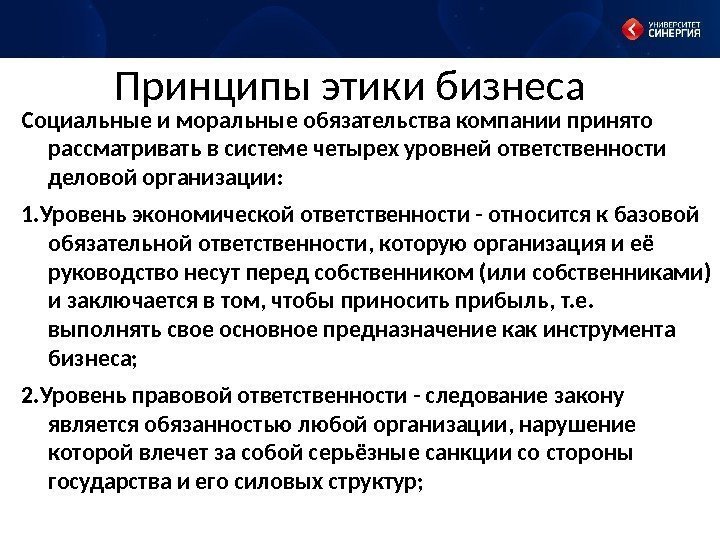 УНИВЕРСИТЕТ СИНЕРГИЯ

Принципы этики бизнеса

Социальные и моральные обязательства компании принято рассматривать в системе четырех уровней ответственности деловой организации:

1.Уровень экономической ответственности - относится к базовой обязательной ответственности, которую организация и её руководство несут перед собственником (или собственниками) и заключается в том, чтобы приносить прибыль, т.е. выполнять свое основное предназначение как инструмента бизнеса;

2.Уровень правовой ответственности - следование закону является обязанностью любой организации, нарушение которой влечет за собой серьёзные санкции со стороны государства и его силовых структур;